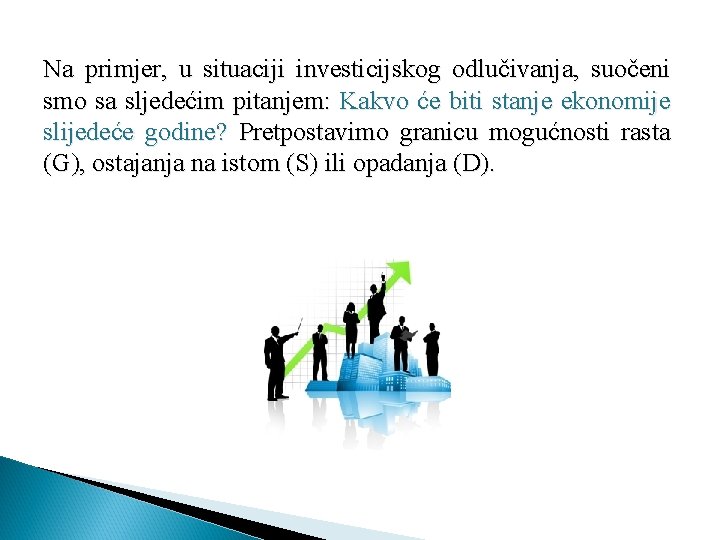 Na primjer, u situaciji investicijskog odlučivanja, suočeni smo sa sljedećim pitanjem: Kakvo će biti stanje ekonomije slijedeće godine? Pretpostavimo granicu mogućnosti rasta (G), ostajanja na istom (S) ili opadanja (D).